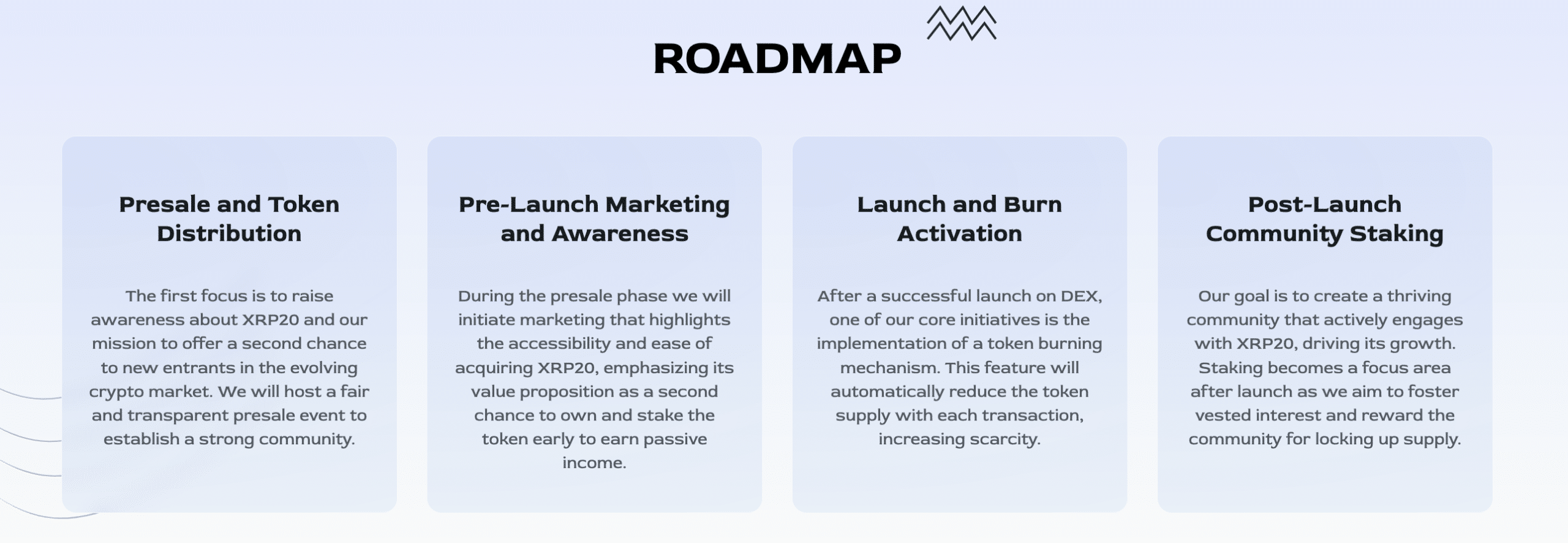 ROADMAP

Presale and Token Distribution

The first focus is to raise awareness about XRP20 and our mission to offer a second chance to new entrants in the evolving crypto market. We will host a fair and transparent presale event to establish a strong community.

Pre-Launch Marketing and Awareness

During the presale phase we will initiate marketing that highlights the accessibility and ease of acquiring XRP20, emphasizing its value proposition as a second chance to own and stake the token early to earn passive income.

Launch and Burn Activation

After a successful launch on DEX, one of our core initiatives is the implementation of a token burning mechanism. This feature will automatically reduce the token supply with each transaction, increasing scarcity.

Post-Launch Community Staking

Our goal is to create a thriving community that actively engages with XRP20, driving its growth. Staking becomes a focus area after launch as we aim to foster vested interest and reward the community for locking up supply.